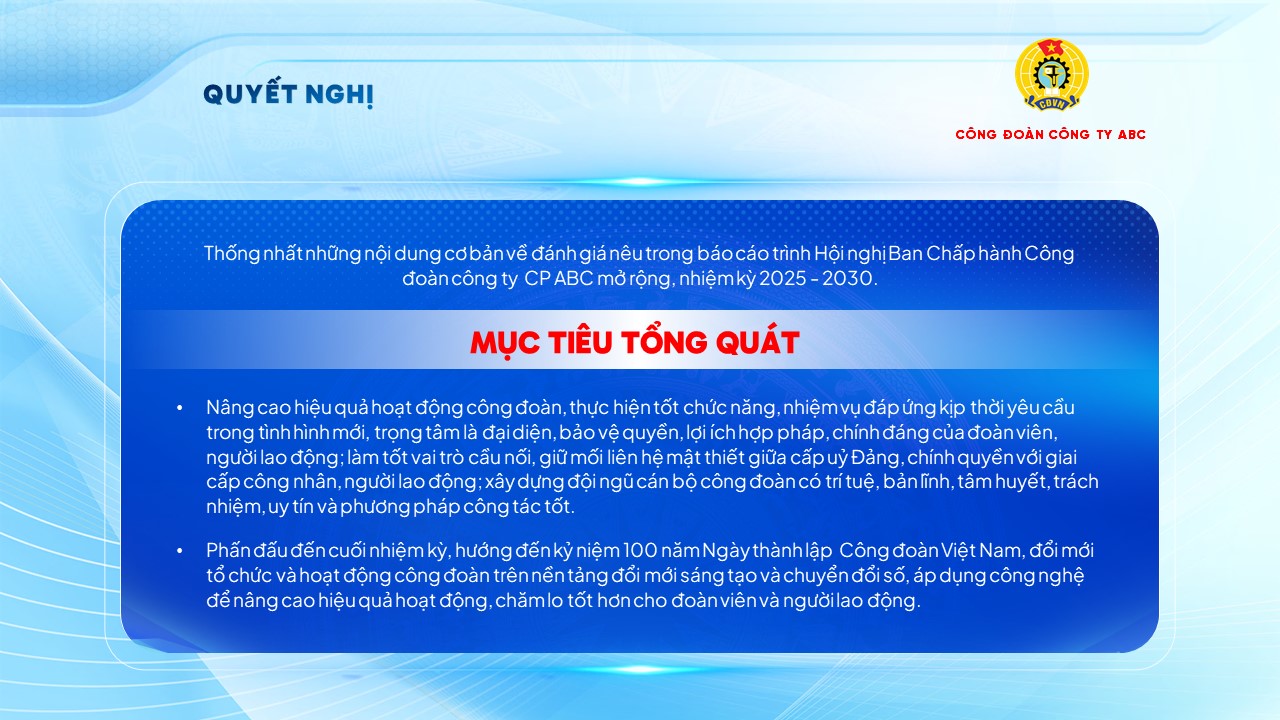 QUYẾT NGHỊ

CĐVN

CÔNG ĐOÀN CÔNG TY ABC

Thống nhất những nội dung cơ bản về đánh giá nêu trong báo cáo trình Hội nghị Ban Chấp hành Công đoàn công ty CP ABC mở rộng, nhiệm kỳ 2025 - 2030.

MỤC TIÊU TỔNG QUÁT

• Nâng cao hiệu quả hoạt động công đoàn, thực hiện tốt chức năng, nhiệm vụ đáp ứng kịp thời yêu cầu trong tình hình mới, trọng tâm là đại diện, bảo vệ quyền, lợi ích hợp pháp, chính đáng của đoàn viên, người lao động; làm tốt vai trò cầu nối, giữ mối liên hệ mật thiết giữa cấp uỷ Đảng, chính quyền với giai cấp công nhân, người lao động; xây dựng đội ngũ cán bộ công đoàn có trí tuệ, bản lĩnh, tâm huyết, trách nhiệm, uy tín và phương pháp công tác tốt.

• Phấn đấu đến cuối nhiệm kỳ, hướng đến kỷ niệm 100 năm Ngày thành lập Công đoàn Việt Nam, đổi mới tổ chức và hoạt động công đoàn trên nền tảng đổi mới sáng tạo và chuyển đổi số, áp dụng công nghệ để nâng cao hiệu quả hoạt động, chăm lo tốt hơn cho đoàn viên và người lao động.